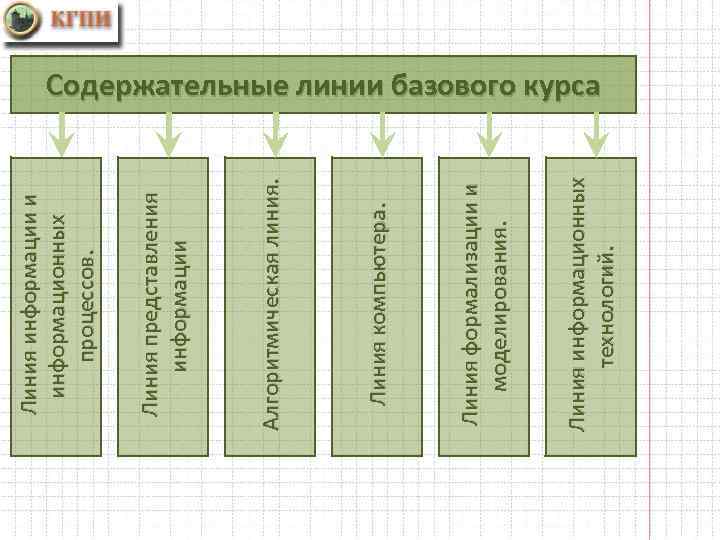 КГПИ

Содержательные линии базового курса

Линия информации и информационных процессов.

Линия представления информации

Алгоритмическая линия.

Линия компьютера.

Линия формализации и моделирования.

Линия информационных технологий.